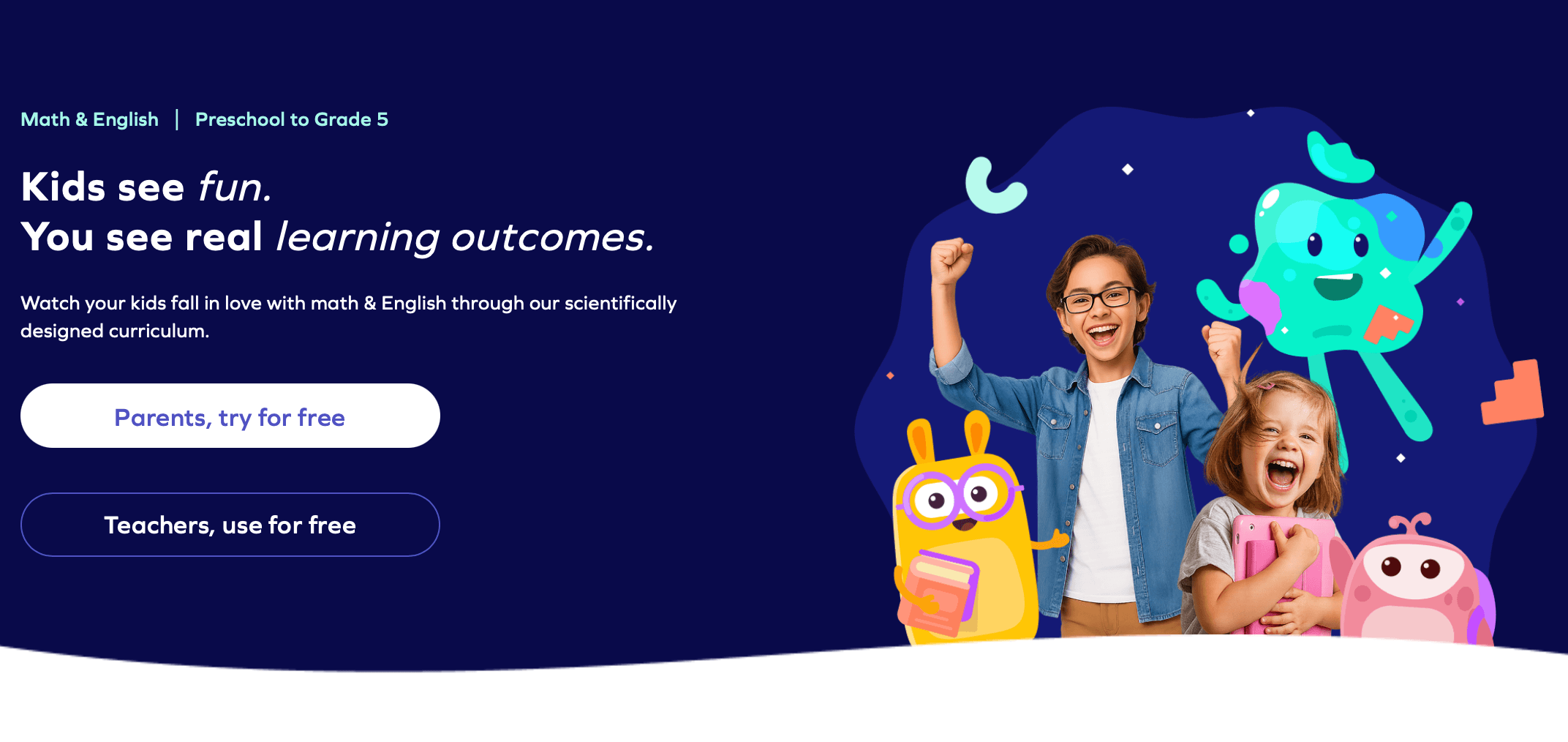 Math & English | Preschool to Grade 5

Kids see fun.
You see real learning outcomes.

Watch your kids fall in love with math & English through our scientifically designed curriculum.

Parents, try for free

Teachers, use for free